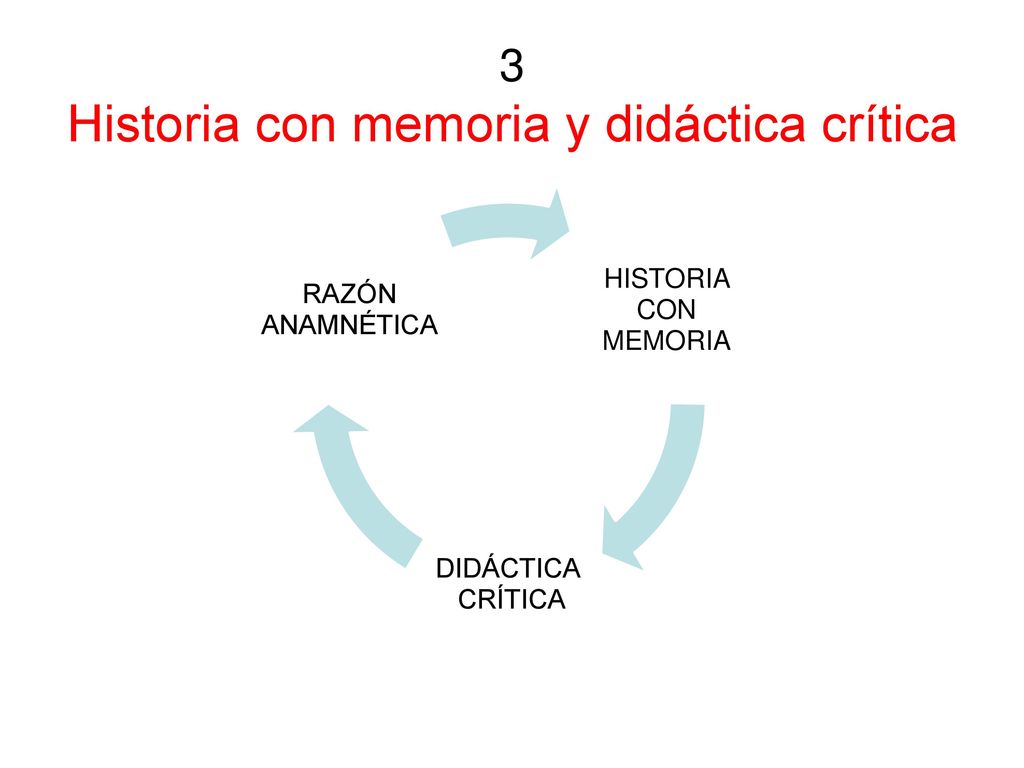 3
Historia con memoria y didáctica crítica

RAZÓN ANAMNÉTICA

HISTORIA CON MEMORIA

DIDÁCTICA CRÍTICA